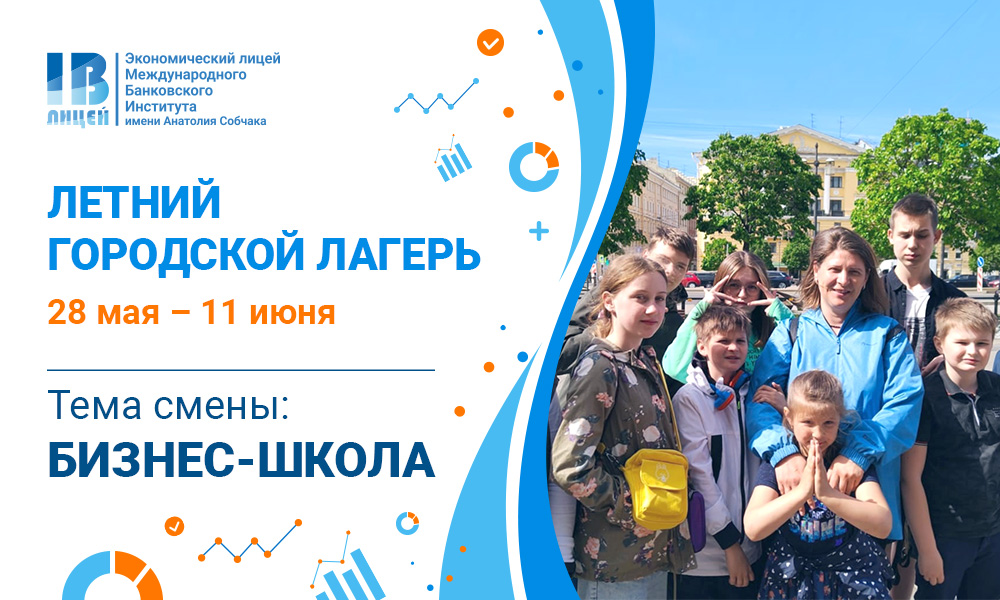 IB
ЛИЦЕЙ

Экономический лицей Международного Банковского Института имени Анатолия Собчака

ЛЕТНИЙ ГОРОДСКОЙ ЛАГЕРЬ

28 мая – 11 июня

Тема смены:
БИЗНЕС-ШКОЛА